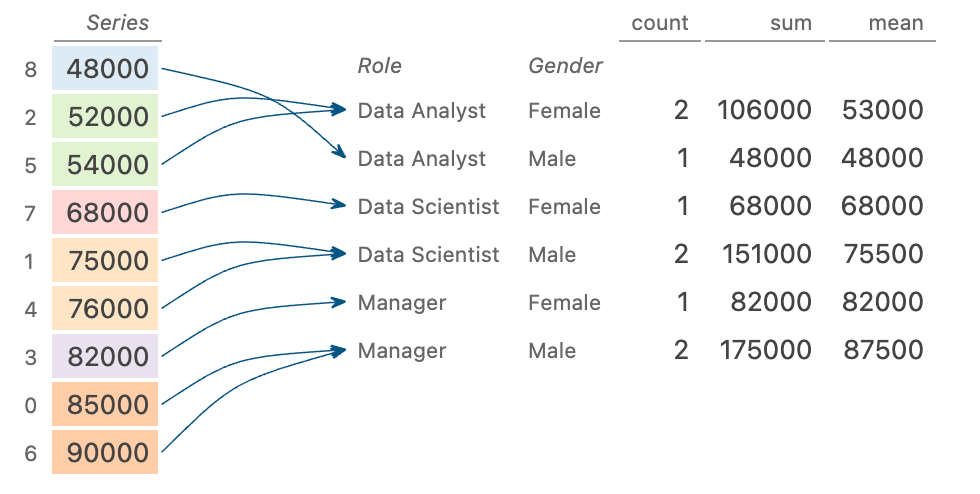 | | Series |
|---|---|
| 8 | 48000 |
| 2 | 52000 |
| 5 | 54000 |
| 7 | 68000 |
| 1 | 75000 |
| 4 | 76000 |
| 3 | 82000 |
| 0 | 85000 |
| 6 | 90000 |

| Role | Gender | count | sum | mean |
|---|---|---|---|---|
| Data Analyst | Female | 2 | 106000 | 53000 |
| Data Analyst | Male | 1 | 48000 | 48000 |
| Data Scientist | Female | 1 | 68000 | 68000 |
| Data Scientist | Male | 2 | 151000 | 75500 |
| Manager | Female | 1 | 82000 | 82000 |
| Manager | Male | 2 | 175000 | 87500 |